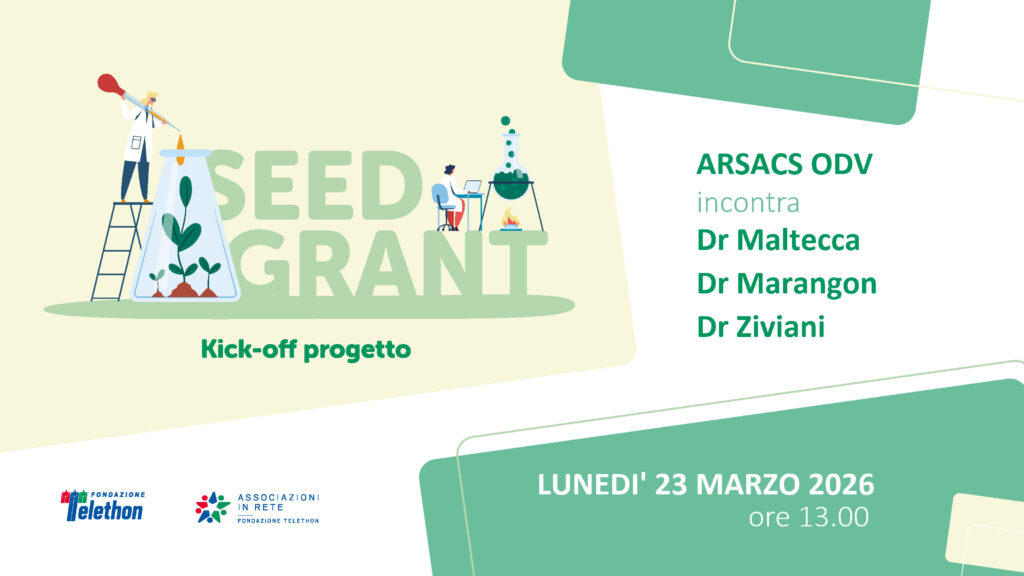 SEED GRANT

Kick-off progetto

ARSACS ODV
incontra
Dr Maltecca
Dr Marangon
Dr Ziviani

FONDAZIONE Telethon

ASSOCIAZIONI IN RETE
FONDAZIONE TELETHON

LUNEDI' 23 MARZO 2026
ore 13.00